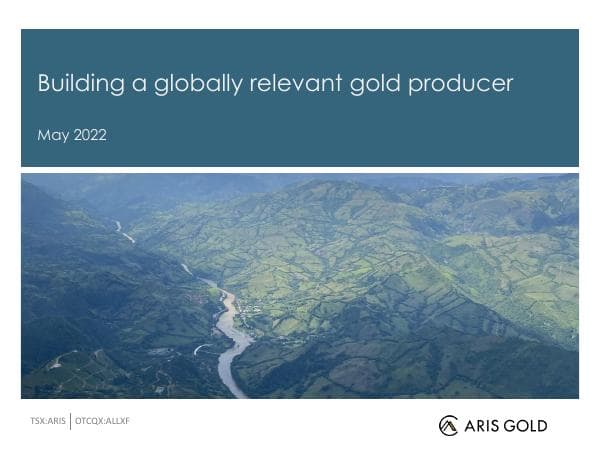 Building a globally relevant gold producer

May 2022

TSX:ARIS | OTCQX:ALLXF

ARIS GOLD